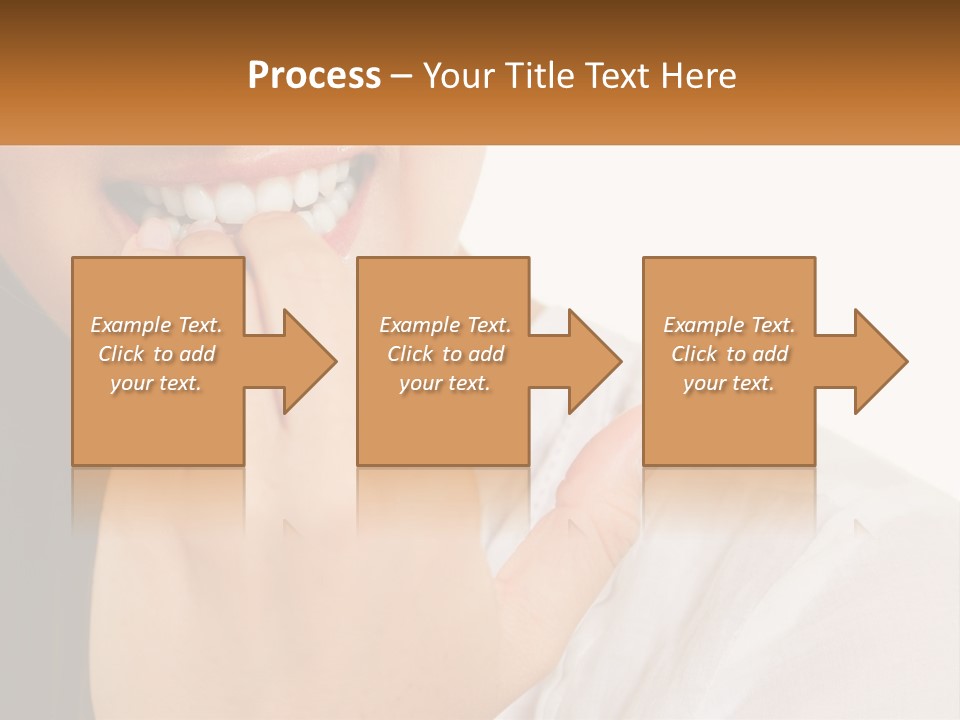 Process – Your Title Text Here

Example Text. Click to add your text.

Example Text. Click to add your text.

Example Text. Click to add your text.